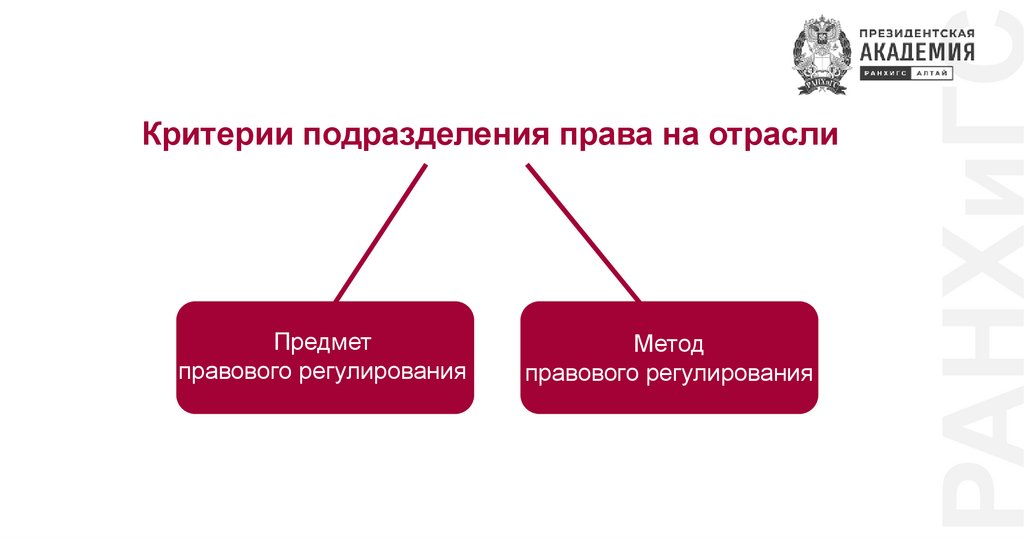 ПРЕЗИДЕНТСКАЯ АКАДЕМИЯ
РАНХИГС АЛТАЙ

РАНХиГС

Критерии подразделения права на отрасли

Предмет
правового регулирования

Метод
правового регулирования